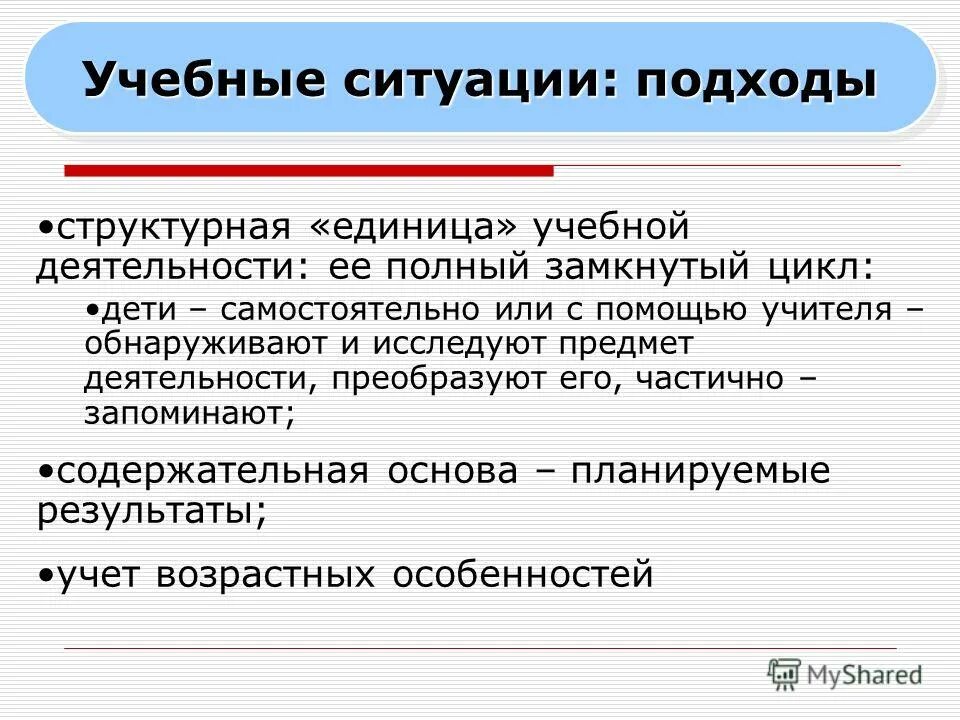 Учебные ситуации: подходы

•структурная «единица» учебной деятельности: ее полный замкнутый цикл:

•дети – самостоятельно или с помощью учителя – обнаруживают и исследуют предмет деятельности, преобразуют его, частично – запоминают;

•содержательная основа – планируемые результаты;

•учет возрастных особенностей

MyShared